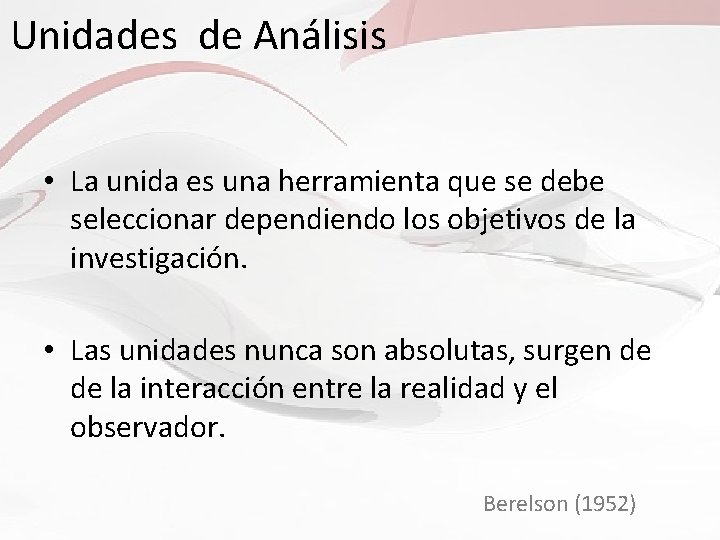 Unidades de Análisis

• La unida es una herramienta que se debe seleccionar dependiendo los objetivos de la investigación.

• Las unidades nunca son absolutas, surgen de de la interacción entre la realidad y el observador.

Berelson (1952)